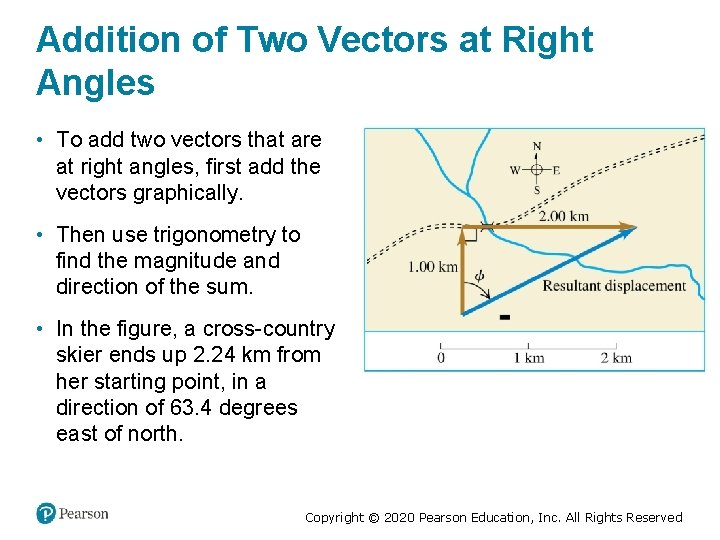 Addition of Two Vectors at Right Angles

• To add two vectors that are at right angles, first add the vectors graphically.

• Then use trigonometry to find the magnitude and direction of the sum.

• In the figure, a cross-country skier ends up 2.24 km from her starting point, in a direction of 63.4 degrees east of north.

N
W
E
S
2.00 km
1.00 km
$\phi$
Resultant displacement
0
1 km
2 km

Pearson

Copyright © 2020 Pearson Education, Inc. All Rights Reserved